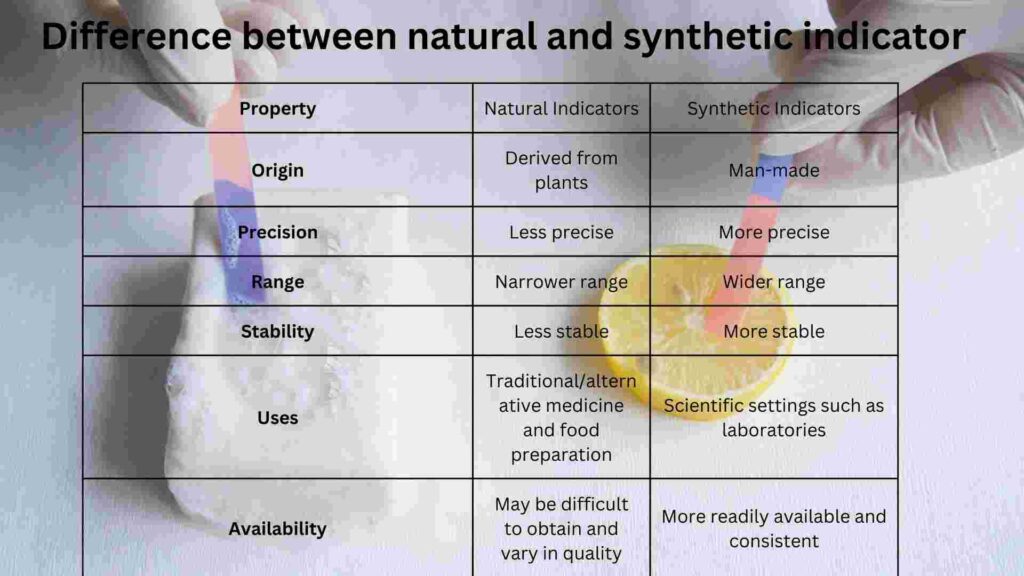 Difference between natural and synthetic indicator

| Property | Natural Indicators | Synthetic Indicators |
|---|---|---|
| Origin | Derived from plants | Man-made |
| Precision | Less precise | More precise |
| Range | Narrower range | Wider range |
| Stability | Less stable | More stable |
| Uses | Traditional/alternative medicine and food preparation | Scientific settings such as laboratories |
| Availability | May be difficult to obtain and vary in quality | More readily available and consistent |